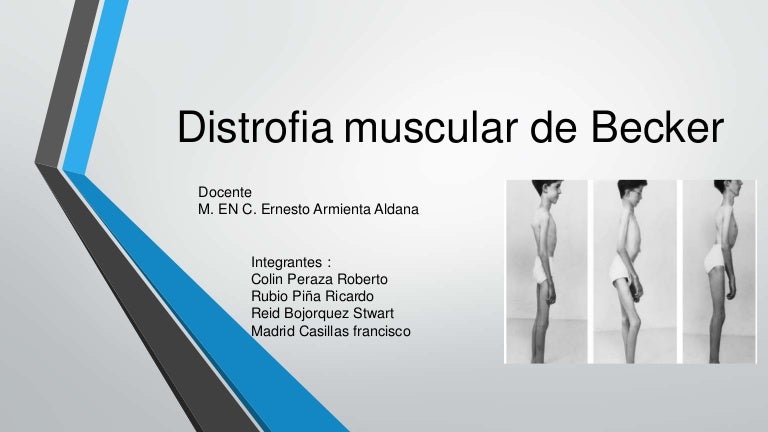 Distrofia muscular de Becker

Docente
M. EN C. Ernesto Armienta Aldana

Integrantes :
Colin Peraza Roberto
Rubio Piña Ricardo
Reid Bojorquez Stwart
Madrid Casillas francisco